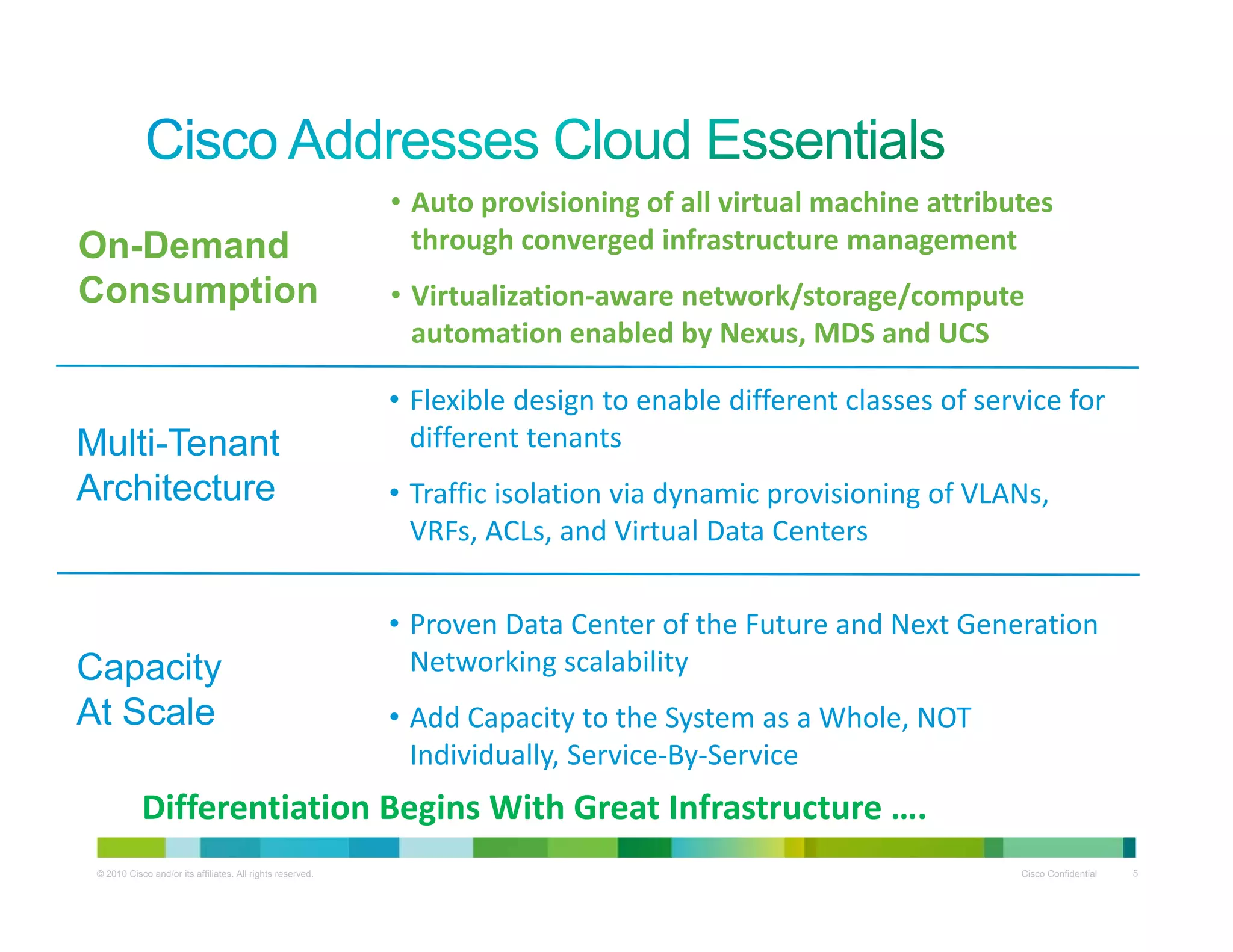 Cisco Addresses Cloud Essentials

On-Demand Consumption

• Auto provisioning of all virtual machine attributes through converged infrastructure management

• Virtualization-aware network/storage/compute automation enabled by Nexus, MDS and UCS

Multi-Tenant Architecture

• Flexible design to enable different classes of service for different tenants

• Traffic isolation via dynamic provisioning of VLANs, VRFs, ACLs, and Virtual Data Centers

Capacity At Scale

• Proven Data Center of the Future and Next Generation Networking scalability

• Add Capacity to the System as a Whole, NOT Individually, Service-By-Service

Differentiation Begins With Great Infrastructure ….

© 2010 Cisco and/or its affiliates. All rights reserved.

Cisco Confidential

5